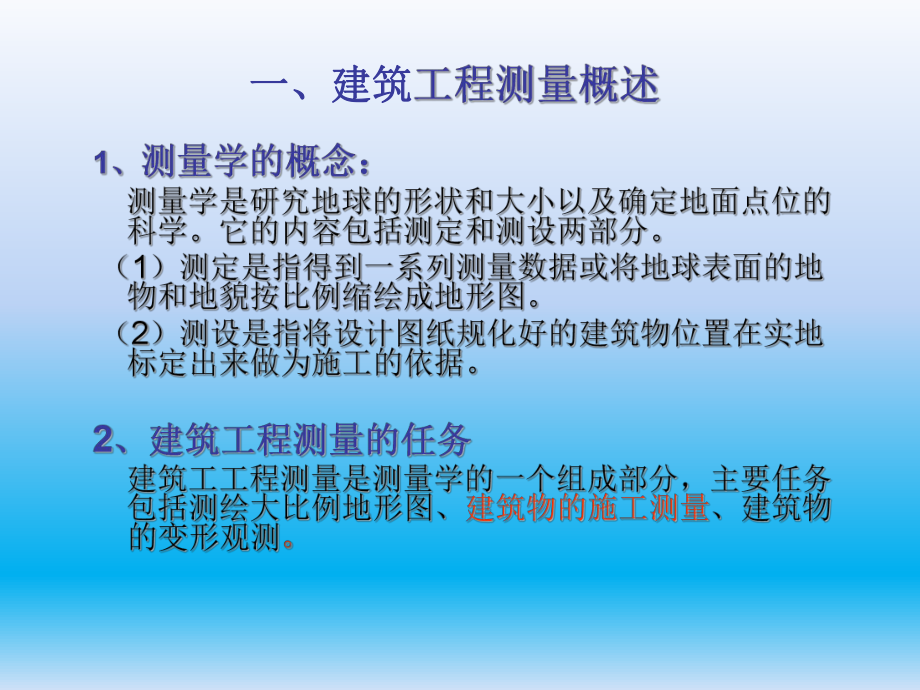 一、建筑工程测量概述

1、测量学的概念：

测量学是研究地球的形状和大小以及确定地面点位的科学。它的内容包括测定和测设两部分。

（1）测定是指得到一系列测量数据或将地球表面的地物和地貌按比例缩绘成地形图。

（2）测设是指将设计图纸规化好的建筑物位置在实地标定出来做为施工的依据。

2、建筑工程测量的任务

建筑工工程测量是测量学的一个组成部分，主要任务包括测绘大比例地形图、建筑物的施工测量、建筑物的变形观测。